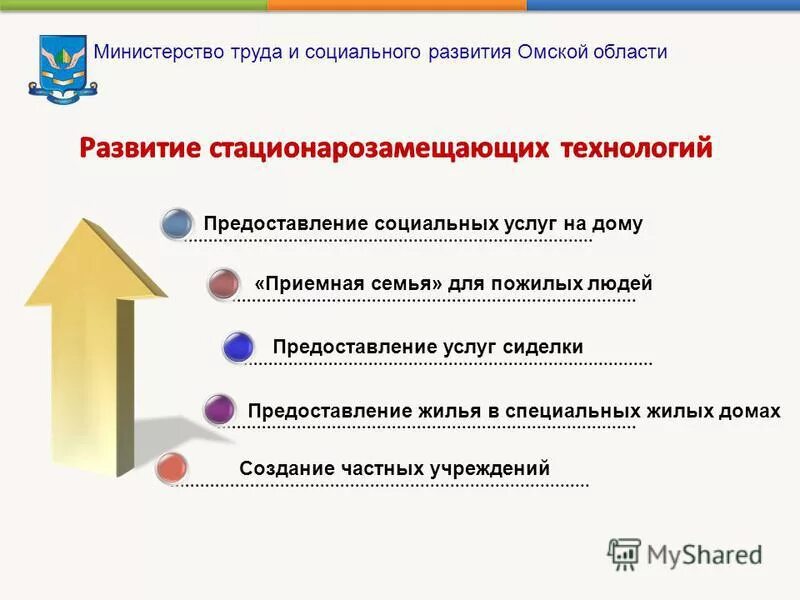 Министерство труда и социального развития Омской области

Развитие стационарозамещающих технологий

Предоставление социальных услуг на дому

«Приемная семья» для пожилых людей

Предоставление услуг сиделки

Предоставление жилья в специальных жилых домах

Создание частных учреждений

MyShared